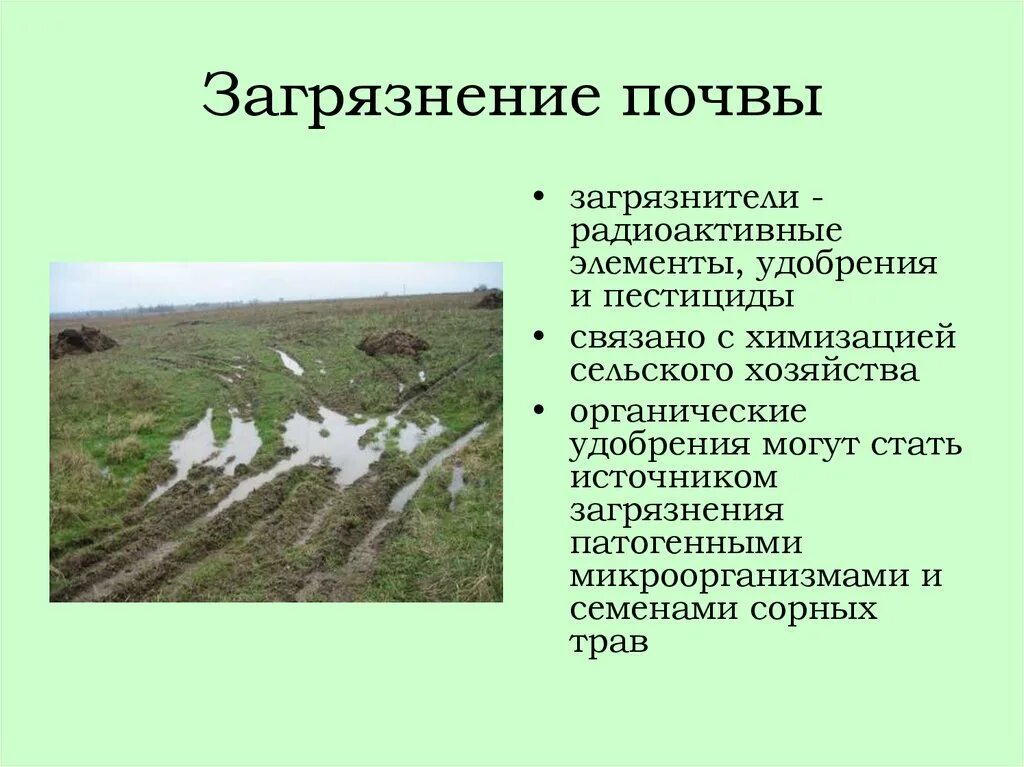 Загрязнение почвы

• загрязнители - радиоактивные элементы, удобрения и пестициды
• связано с химизацией сельского хозяйства
• органические удобрения могут стать источником загрязнения патогенными микроорганизмами и семенами сорных трав